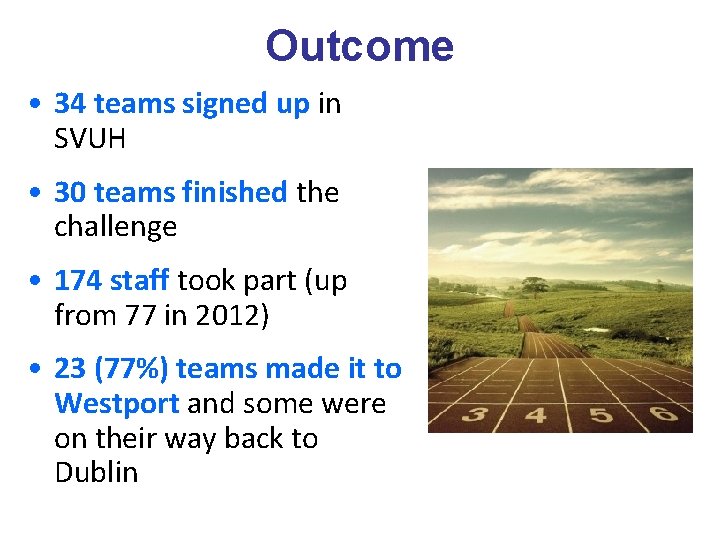 Outcome

• 34 teams signed up in SVUH

• 30 teams finished the challenge

• 174 staff took part (up from 77 in 2012)

• 23 (77%) teams made it to Westport and some were on their way back to Dublin

3 4 5 6